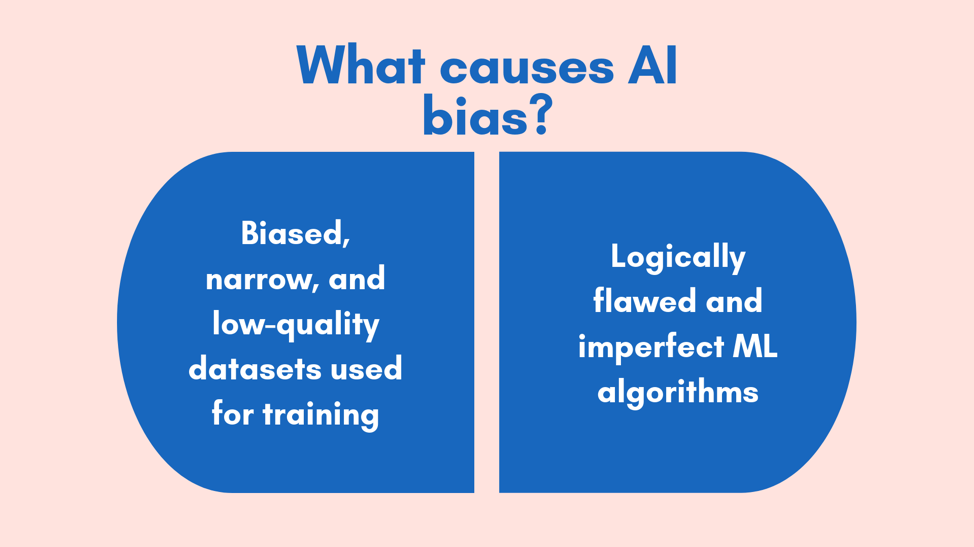 What causes AI bias?

Biased, narrow, and low-quality datasets used for training

Logically flawed and imperfect ML algorithms